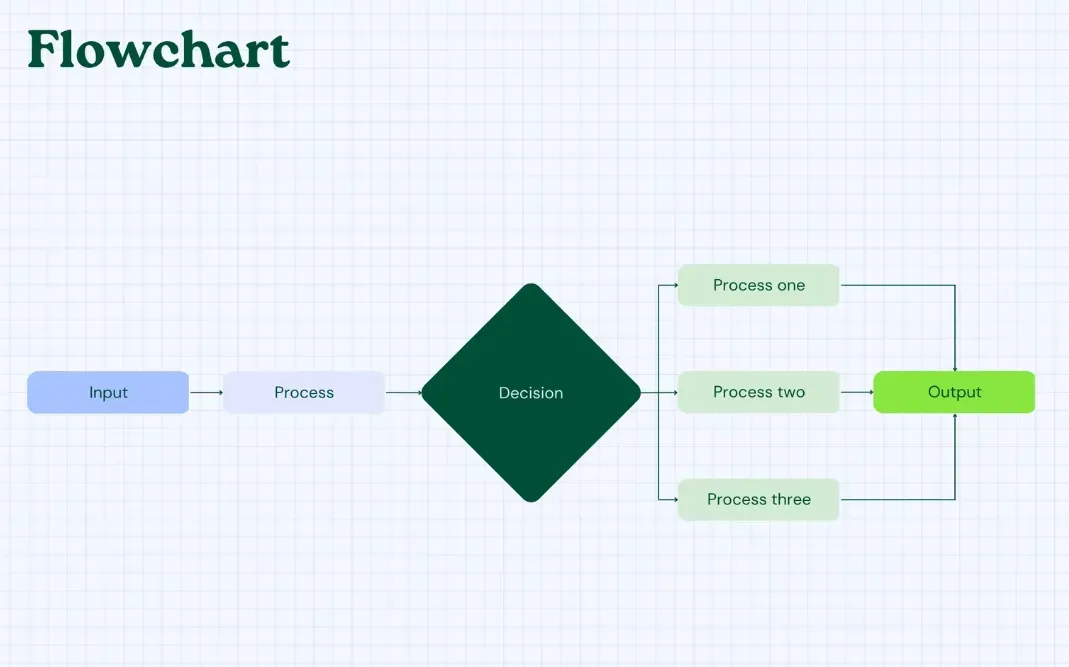 Flowchart

Input

Process

Decision

Process one

Process two

Process three

Output